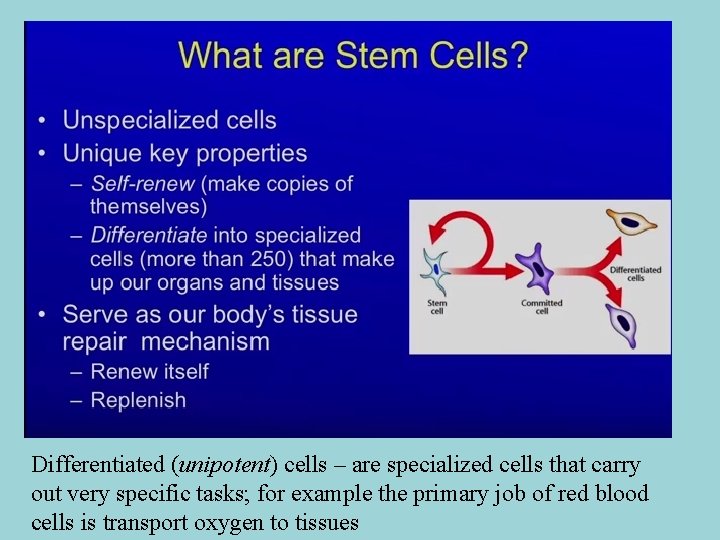 What are Stem Cells?

• Unspecialized cells
• Unique key properties
– Self-renew (make copies of themselves)
– Differentiate into specialized cells (more than 250) that make up our organs and tissues
• Serve as our body's tissue repair mechanism
– Renew itself
– Replenish

Stem cell
Committed cell
Differentiated cells

Differentiated (unipotent) cells – are specialized cells that carry out very specific tasks; for example the primary job of red blood cells is transport oxygen to tissues